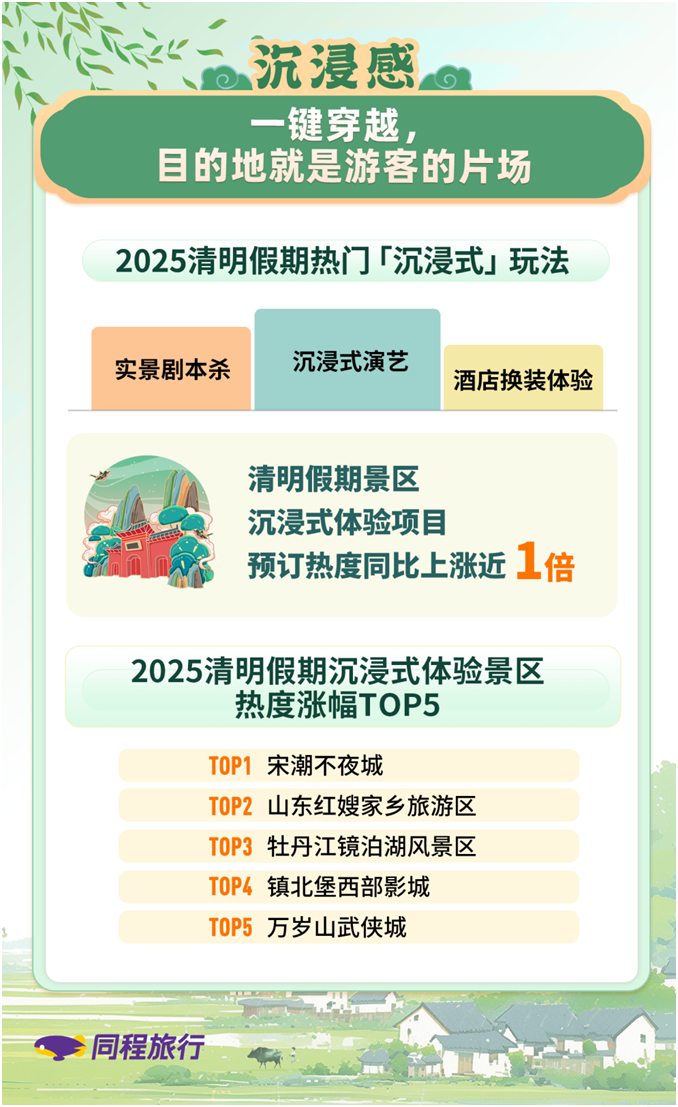 沉浸感

一键穿越，
目的地就是游客的片场

2025清明假期热门「沉浸式」玩法

实景剧本杀

沉浸式演艺

酒店换装体验

清明假期景区
沉浸式体验项目
预订热度同比上涨近 1倍

2025清明假期沉浸式体验景区
热度涨幅TOP5

TOP1 宋潮不夜城
TOP2 山东红嫂家乡旅游区
TOP3 牡丹江镜泊湖风景区
TOP4 镇北堡西部影城
TOP5 万岁山武侠城

同程旅行